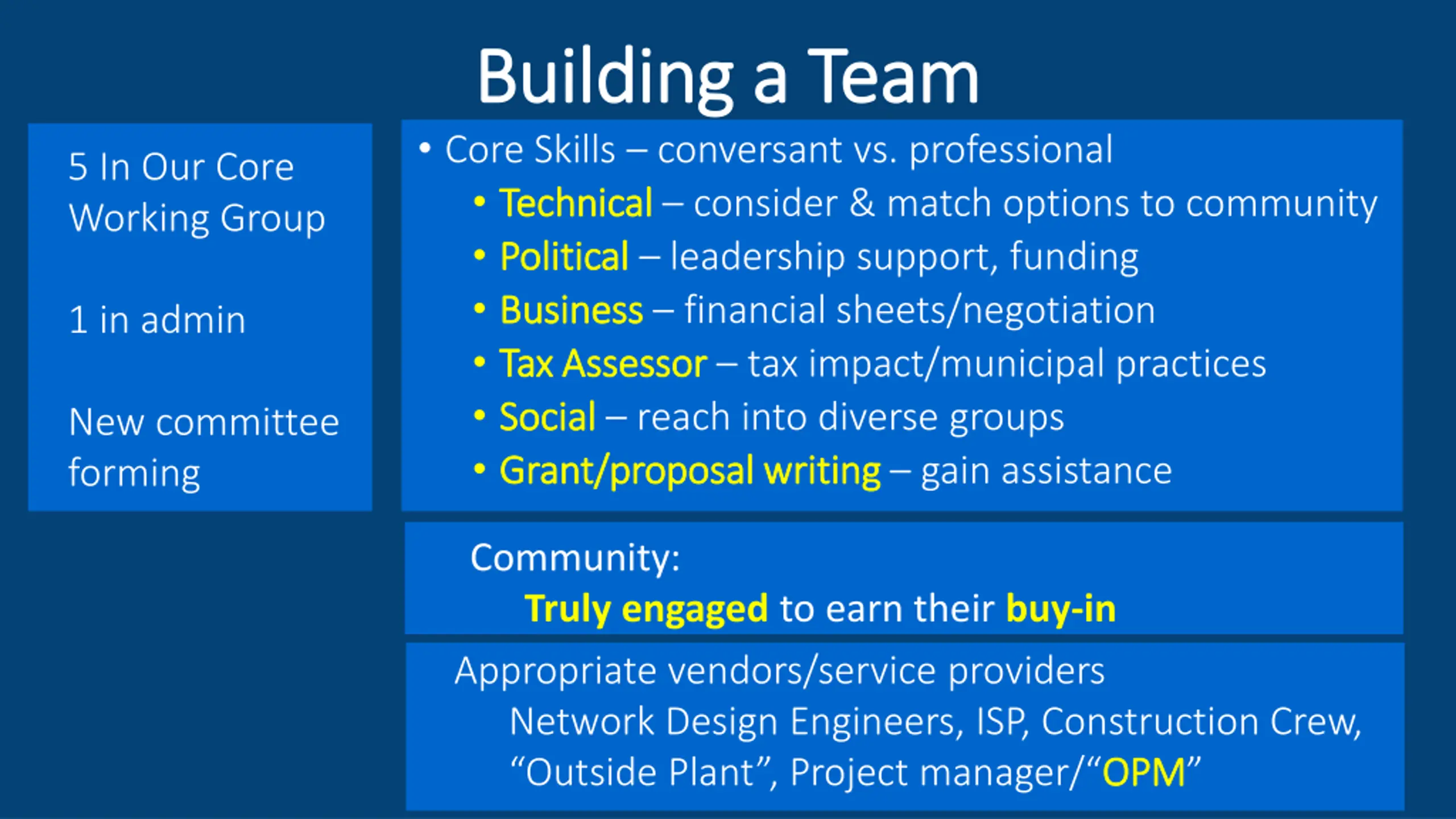 Building a Team

5 In Our Core Working Group

1 in admin

New committee forming

• Core Skills – conversant vs. professional
  • Technical – consider & match options to community
  • Political – leadership support, funding
  • Business – financial sheets/negotiation
  • Tax Assessor – tax impact/municipal practices
  • Social – reach into diverse groups
  • Grant/proposal writing – gain assistance

Community:
Truly engaged to earn their buy-in

Appropriate vendors/service providers
Network Design Engineers, ISP, Construction Crew, “Outside Plant”, Project manager/“OPM”